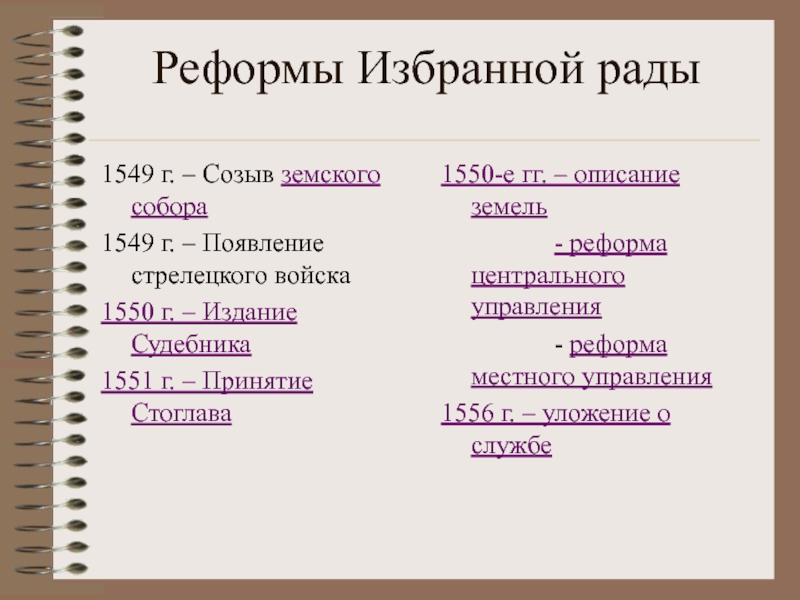 Реформы Избранной рады

1549 г. – Созыв земского собора

1549 г. – Появление стрелецкого войска

1550 г. – Издание Судебника

1551 г. – Принятие Стоглава

1550-е гг. – описание земель

- реформа центрального управления

- реформа местного управления

1556 г. – уложение о службе